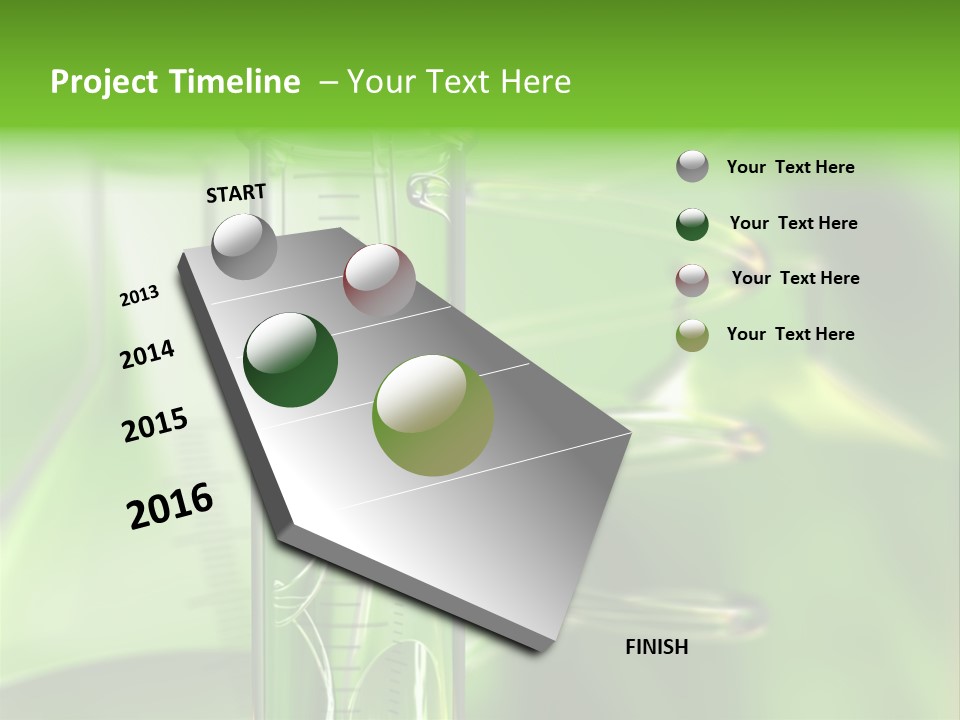 Project Timeline – Your Text Here

START

2013

2014

2015

2016

FINISH

Your Text Here

Your Text Here

Your Text Here

Your Text Here